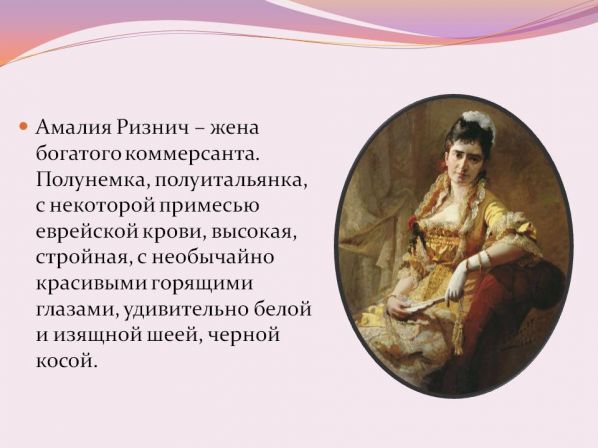 Амалия Ризнич – жена богатого коммерсанта. Полунемка, полуитальянка, с некоторой примесью еврейской крови, высокая, стройная, с необычайно красивыми горящими глазами, удивительно белой и изящной шеей, черной косой.